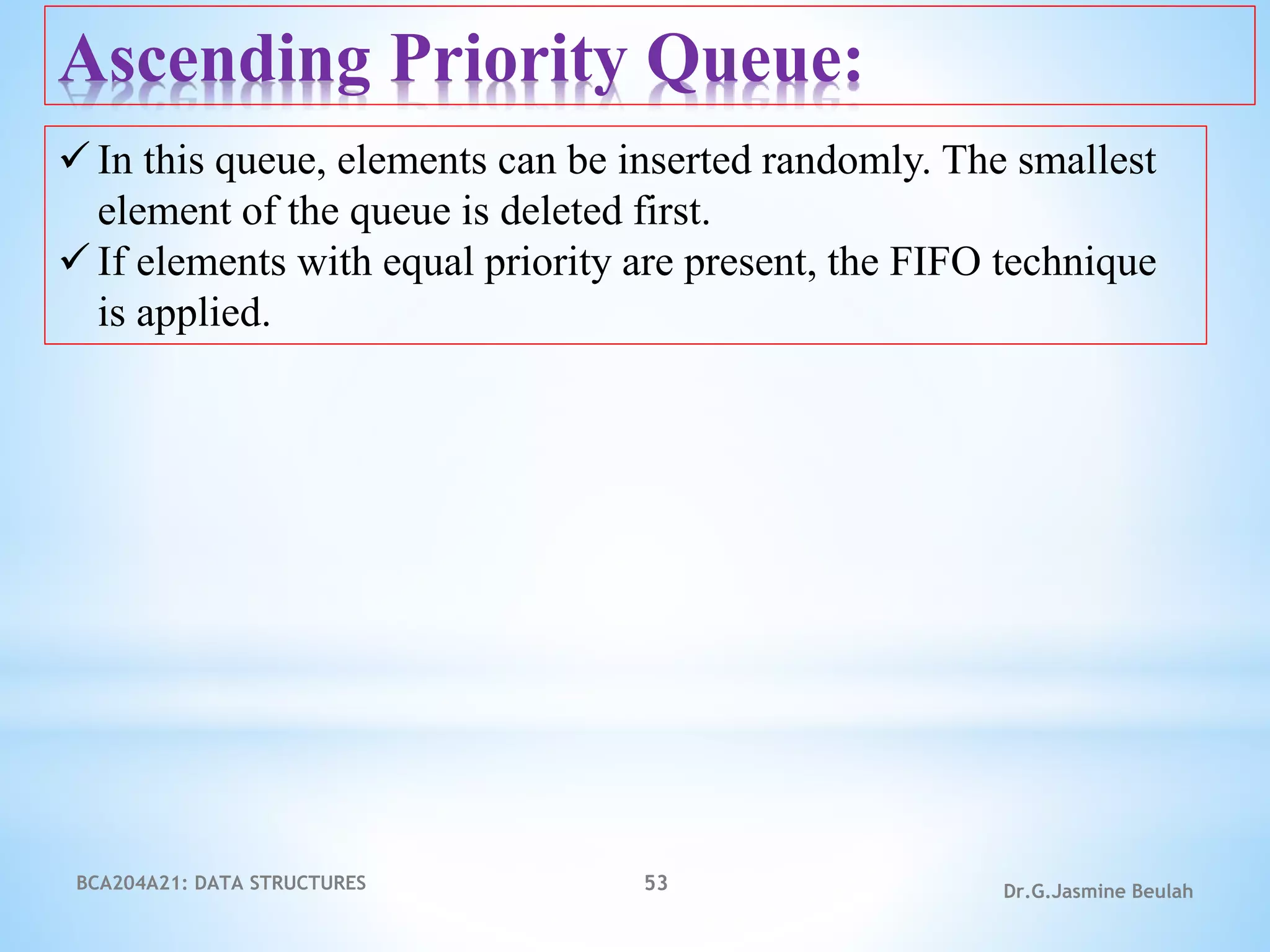 Ascending Priority Queue:

✓ In this queue, elements can be inserted randomly. The smallest element of the queue is deleted first.
✓ If elements with equal priority are present, the FIFO technique is applied.

BCA204A21: DATA STRUCTURES
53
Dr.G.Jasmine Beulah